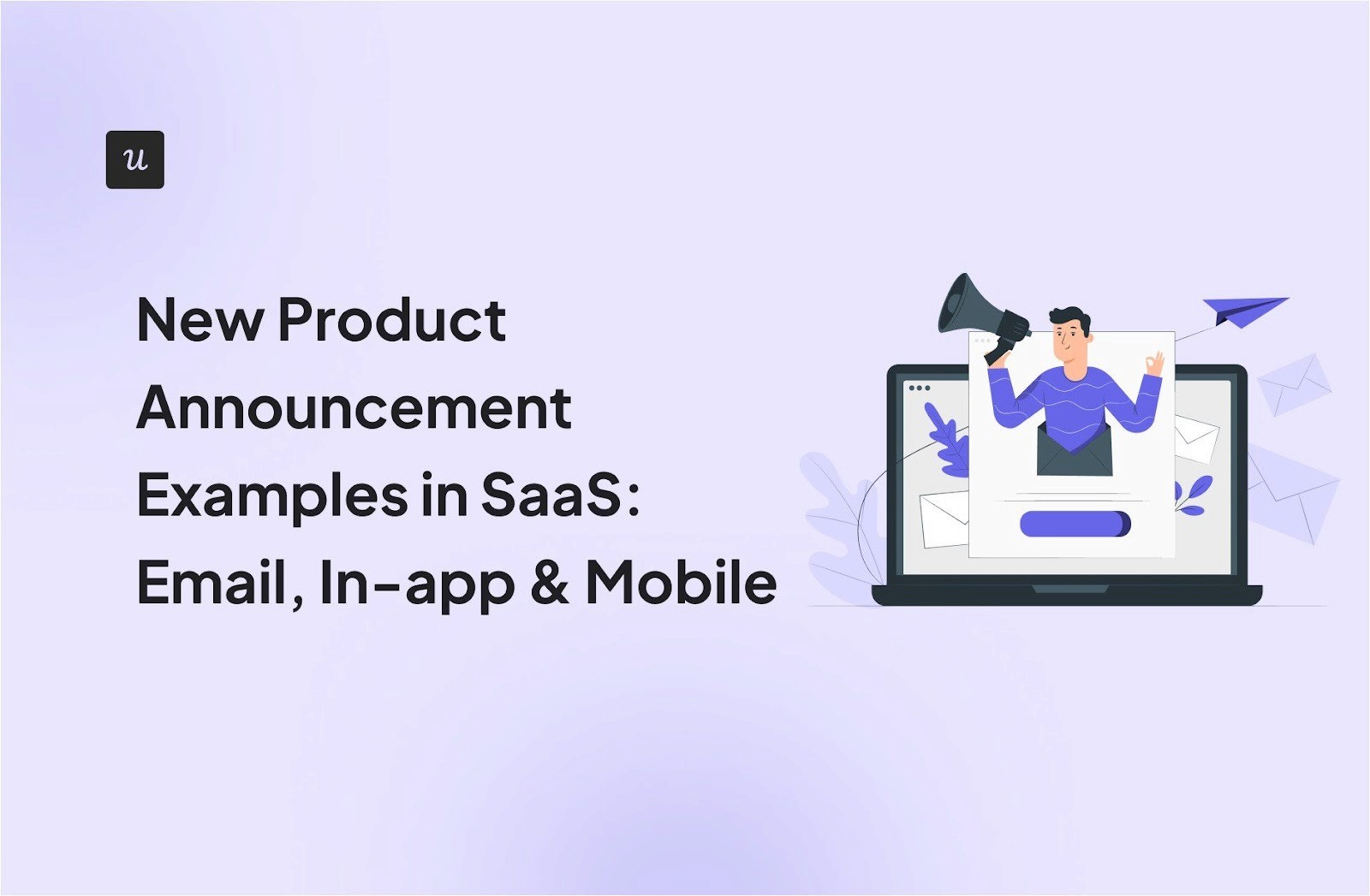 u

New Product Announcement Examples in SaaS: Email, In-app & Mobile